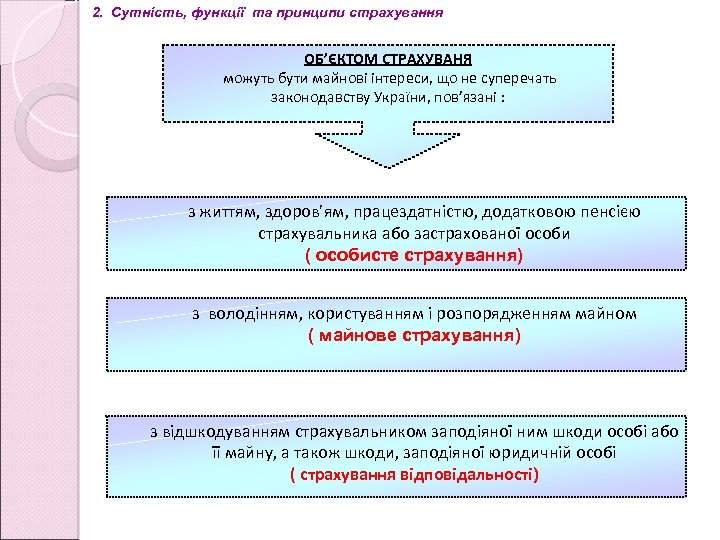 2. Сутність, функції та принципи страхування

ОБ'ЄКТОМ СТРАХУВАНЯ
можуть бути майнові інтереси, що не суперечать законодавству України, пов'язані :

з життям, здоров'ям, працездатністю, додатковою пенсією страхувальника або застрахованої особи
( особисте страхування)

з володінням, користуванням і розпорядженням майном
( майнове страхування)

з відшкодуванням страхувальником заподіяної ним шкоди особі або її майну, а також шкоди, заподіяної юридичній особі
( страхування відповідальності)